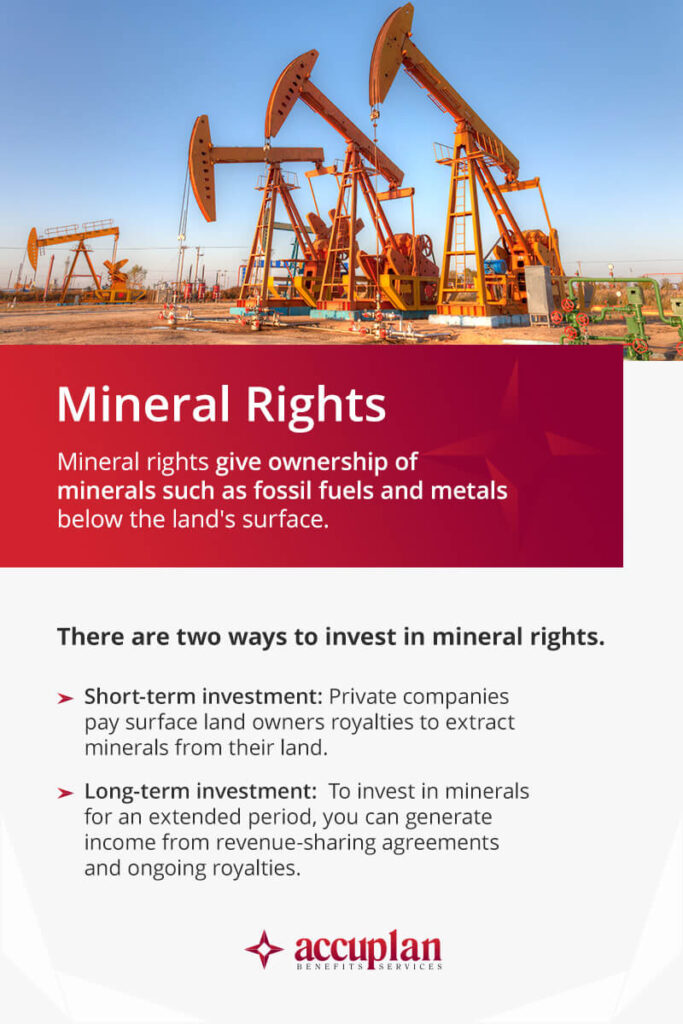 Mineral Rights

Mineral rights give ownership of minerals such as fossil fuels and metals below the land's surface.

There are two ways to invest in mineral rights.

➤ Short-term investment: Private companies pay surface land owners royalties to extract minerals from their land.

➤ Long-term investment: To invest in minerals for an extended period, you can generate income from revenue-sharing agreements and ongoing royalties.

accuplan
BENEFITS SERVICES